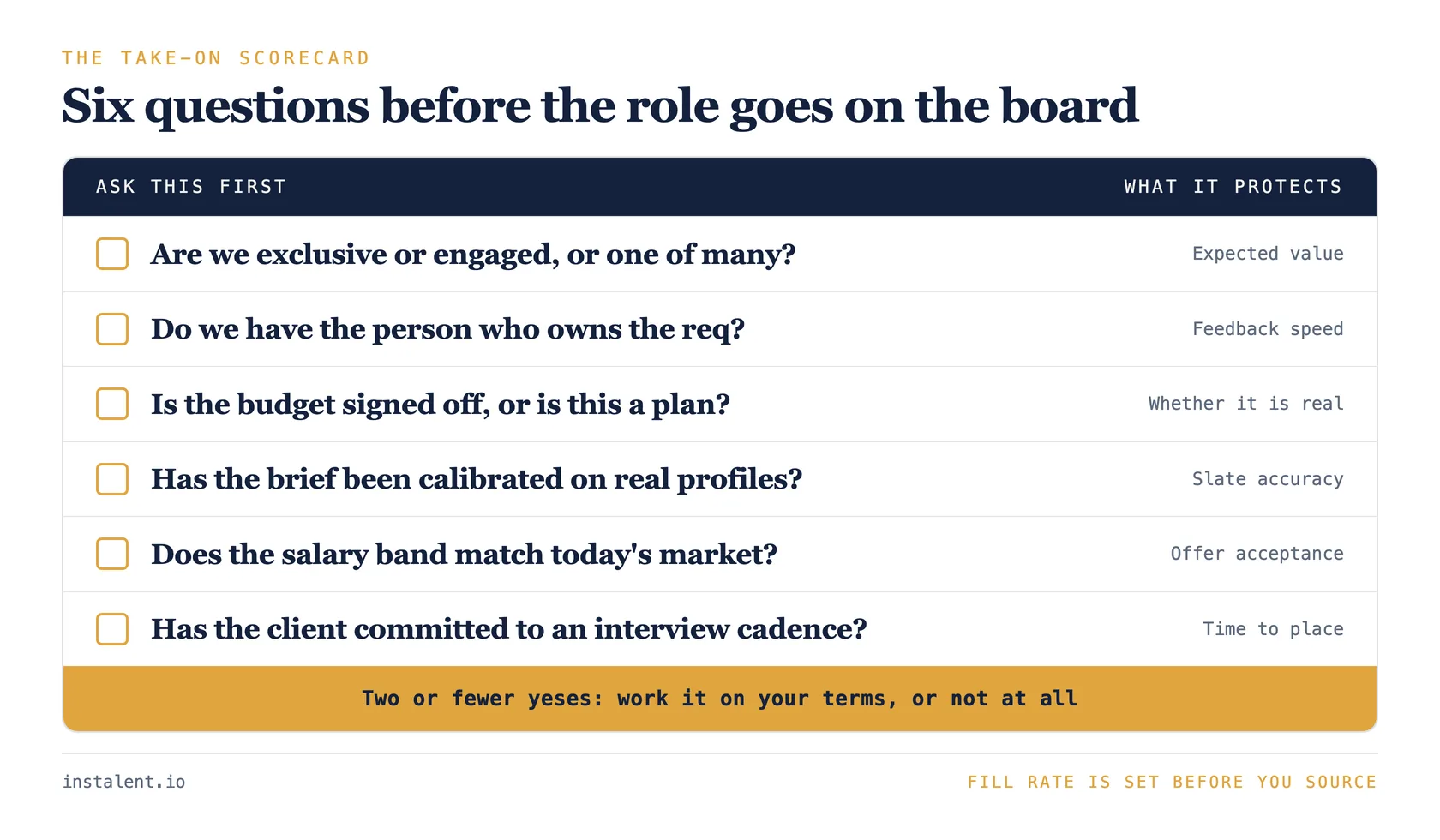 THE TAKE-ON SCORECARD

Six questions before the role goes on the board

| ASK THIS FIRST | WHAT IT PROTECTS |
|---|---|
| Are we exclusive or engaged, or one of many? | Expected value |
| Do we have the person who owns the req? | Feedback speed |
| Is the budget signed off, or is this a plan? | Whether it is real |
| Has the brief been calibrated on real profiles? | Slate accuracy |
| Does the salary band match today's market? | Offer acceptance |
| Has the client committed to an interview cadence? | Time to place |

Two or fewer yeses: work it on your terms, or not at all

instalent.io

FILL RATE IS SET BEFORE YOU SOURCE